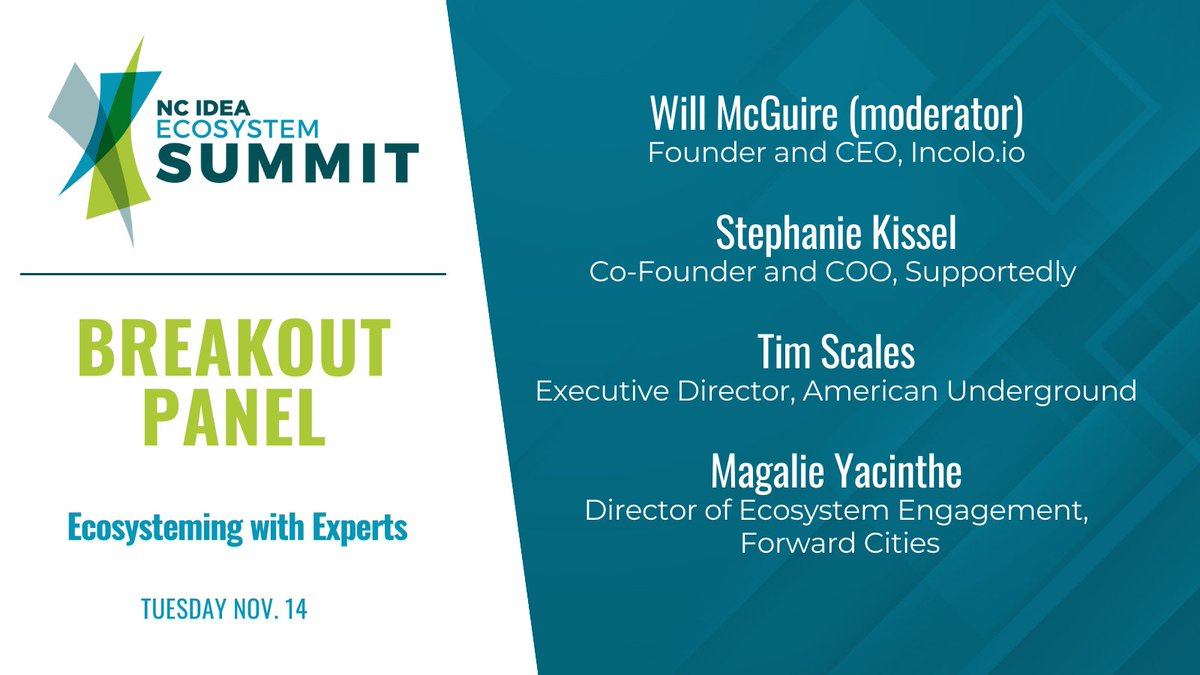 NC IDEA ECOSYSTEM SUMMIT

BREAKOUT PANEL

Ecosysteming with Experts

TUESDAY NOV. 14

Will McGuire (moderator)
Founder and CEO, Incolo.io

Stephanie Kissel
Co-Founder and COO, Supportedly

Tim Scales
Executive Director, American Underground

Magalie Yacinthe
Director of Ecosystem Engagement, Forward Cities